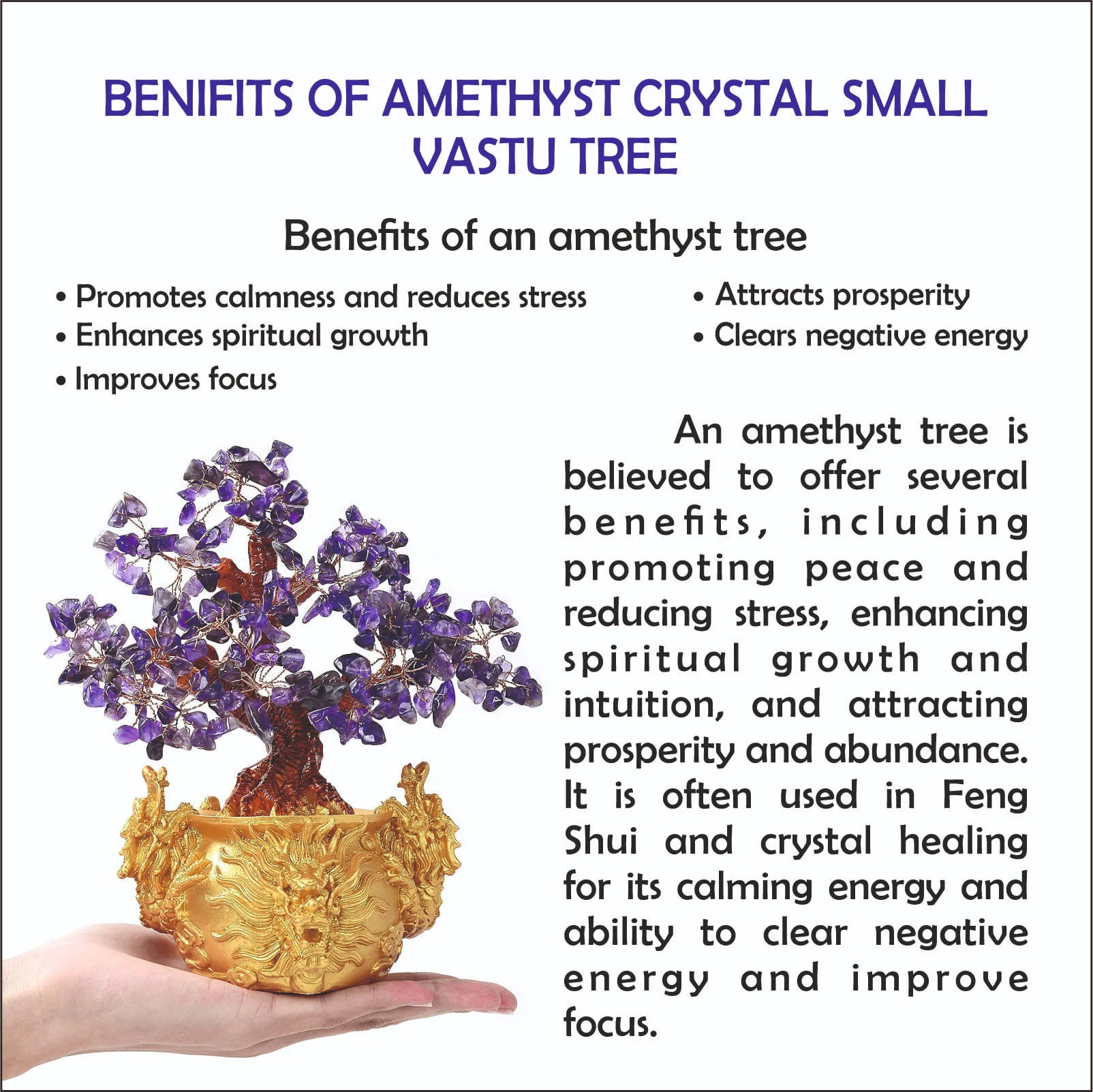 BENIFITS OF AMETHYST CRYSTAL SMALL VASTU TREE

Benefits of an amethyst tree

• Promotes calmness and reduces stress
• Enhances spiritual growth
• Improves focus

• Attracts prosperity
• Clears negative energy

An amethyst tree is believed to offer several benefits, including promoting peace and reducing stress, enhancing spiritual growth and intuition, and attracting prosperity and abundance. It is often used in Feng Shui and crystal healing for its calming energy and ability to clear negative energy and improve focus.